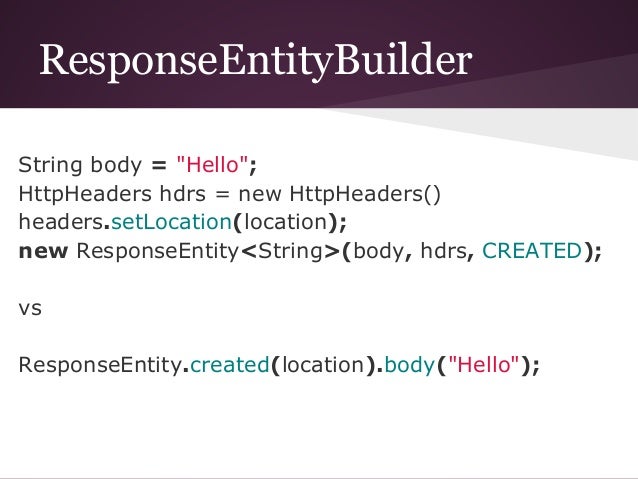 ResponseEntityBuilder

String body = "Hello";
HttpHeaders hdrs = new HttpHeaders()
headers.setLocation(location);
new ResponseEntity<String>(body, hdrs, CREATED);

vs

ResponseEntity.created(location).body("Hello");